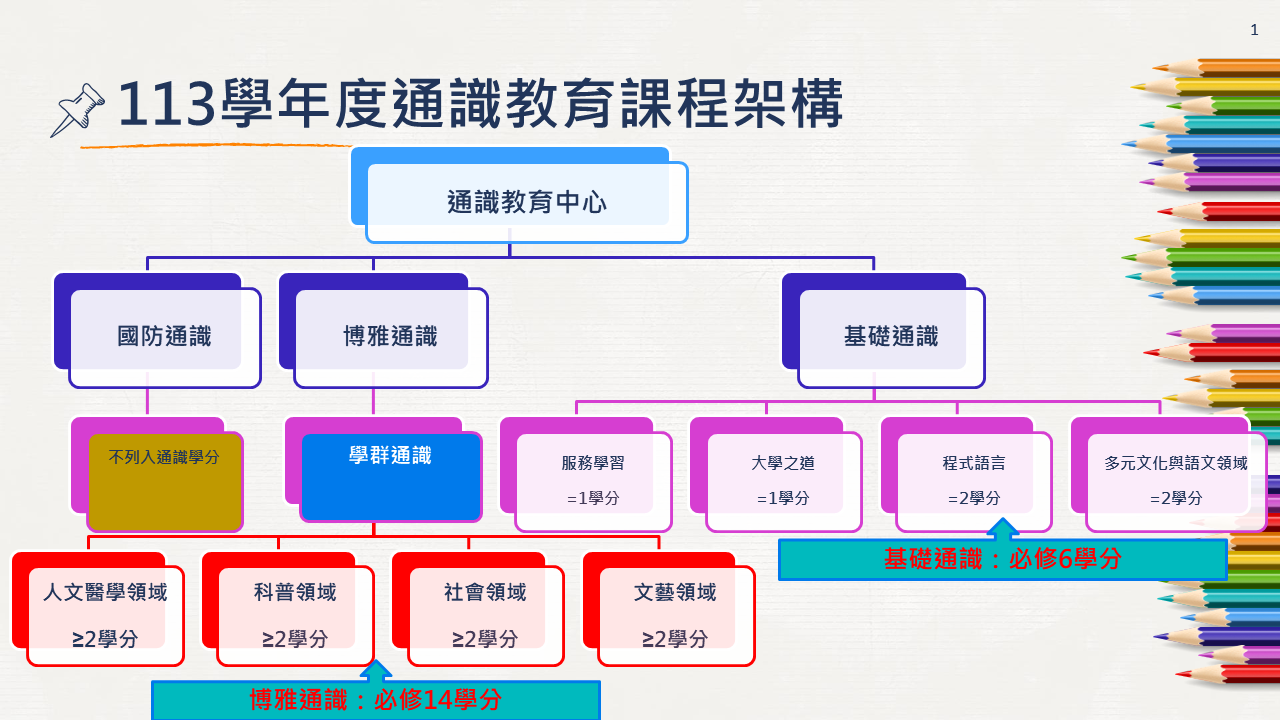 1

113學年度通識教育課程架構

通識教育中心

國防通識

博雅通識

基礎通識

不列入通識學分

學群通識

服務學習
=1學分

大學之道
=1學分

程式語言
=2學分

多元文化與語文領域
=2學分

基礎通識：必修6學分

人文醫學領域
≥2學分

科普領域
≥2學分

社會領域
≥2學分

文藝領域
≥2學分

博雅通識：必修14學分